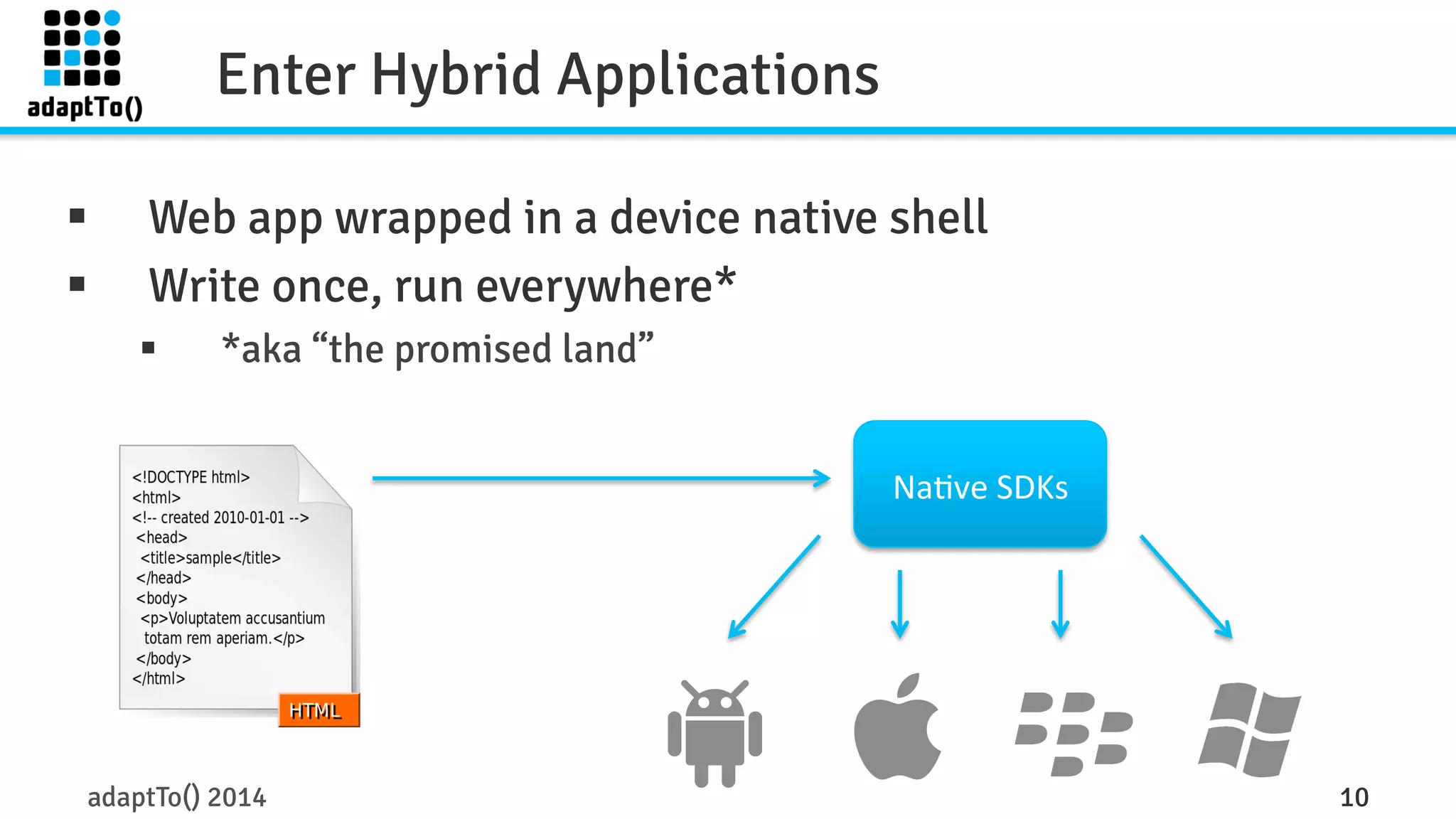 adaptTo()

Enter Hybrid Applications

▪ Web app wrapped in a device native shell
▪ Write once, run everywhere*
▪ *aka “the promised land”

<!DOCTYPE html>
<html>
<!-- created 2010-01-01 -->
<head>
<title>sample</title>
</head>
<body>
<p>Voluptatem accusantium totam rem aperiam.</p>
</body>
</html>

HTML

Native SDKs

adaptTo() 2014

10